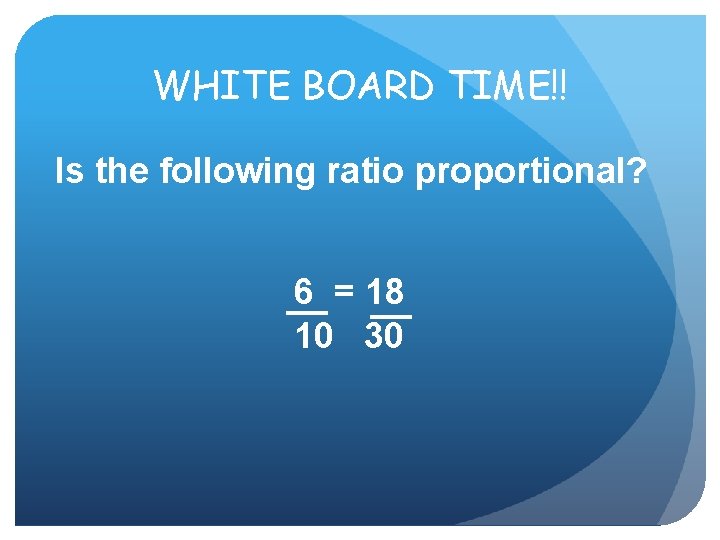 WHITE BOARD TIME!!

Is the following ratio proportional?

$\frac{6}{10} = \frac{18}{30}$